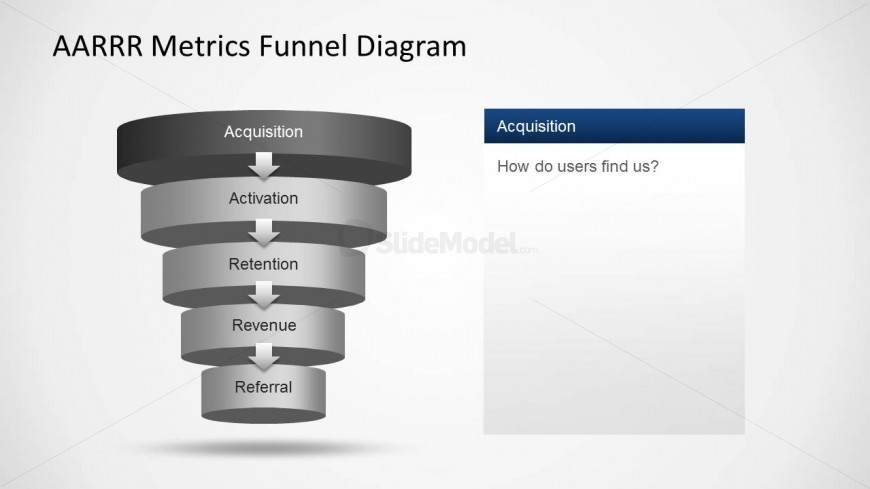 AARRR Metrics Funnel Diagram

Acquisition

Activation

Retention

Revenue

Referral

SlideModel.com

Acquisition

How do users find us?